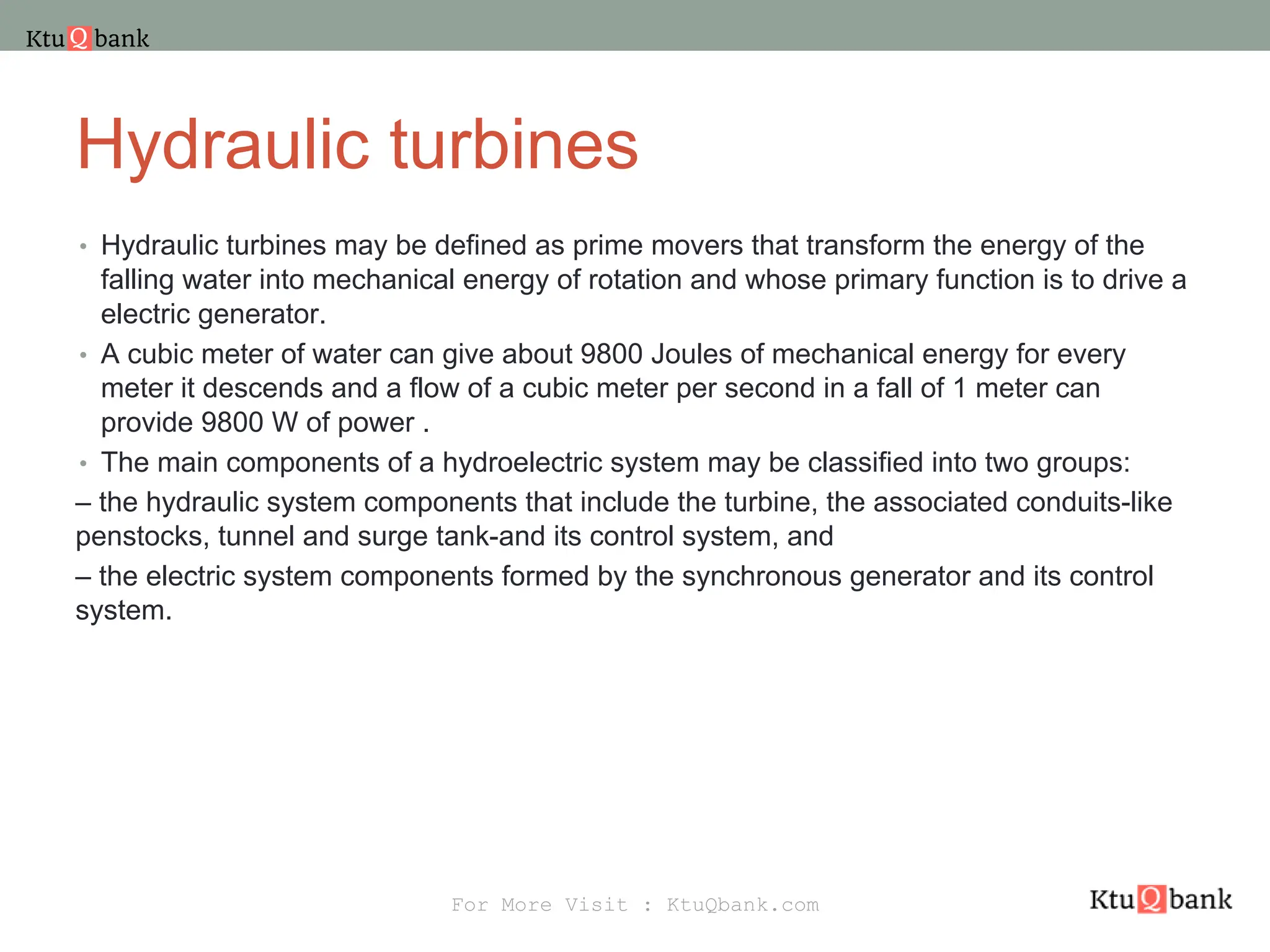 KtuQbank

Hydraulic turbines

• Hydraulic turbines may be defined as prime movers that transform the energy of the falling water into mechanical energy of rotation and whose primary function is to drive a electric generator.

• A cubic meter of water can give about 9800 Joules of mechanical energy for every meter it descends and a flow of a cubic meter per second in a fall of 1 meter can provide 9800 W of power .

• The main components of a hydroelectric system may be classified into two groups:

– the hydraulic system components that include the turbine, the associated conduits-like penstocks, tunnel and surge tank-and its control system, and

– the electric system components formed by the synchronous generator and its control system.

For More Visit : KtuQbank.com

KtuQbank